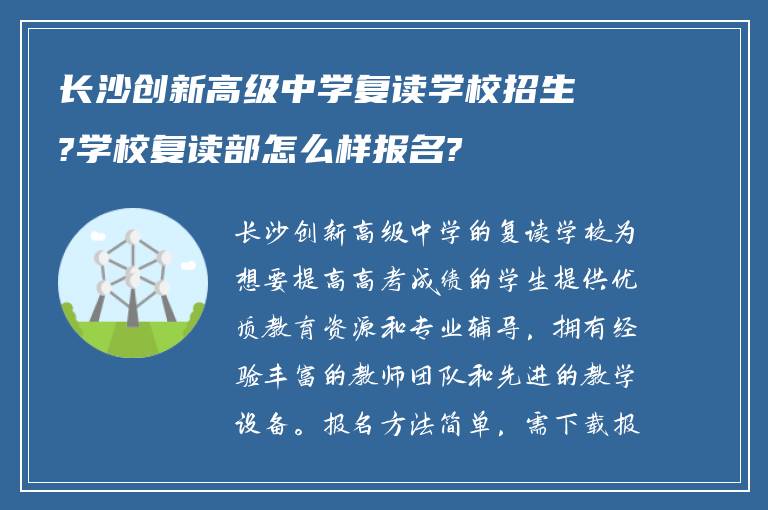 长沙创新高级中学复读学校招生?学校复读部怎么样报名?

长沙创新高级中学的复读学校为想要提高高考成绩的学生提供优质教育资源和专业辅导，拥有经验丰富的教师团队和先进的教学设备。报名方法简单，需下载报